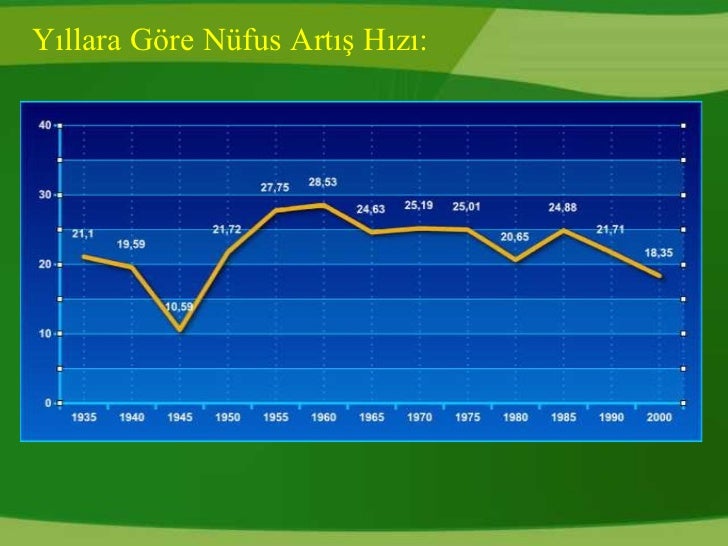 Yıllara Göre Nüfus Artış Hızı:

40
30
20
10
0

21,1
19,59
10,59
21,72
27,75
28,53
24,63
25,19
25,01
20,65
24,88
21,71
18,35

1935 1940 1945 1950 1955 1960 1965 1970 1975 1980 1985 1990 2000